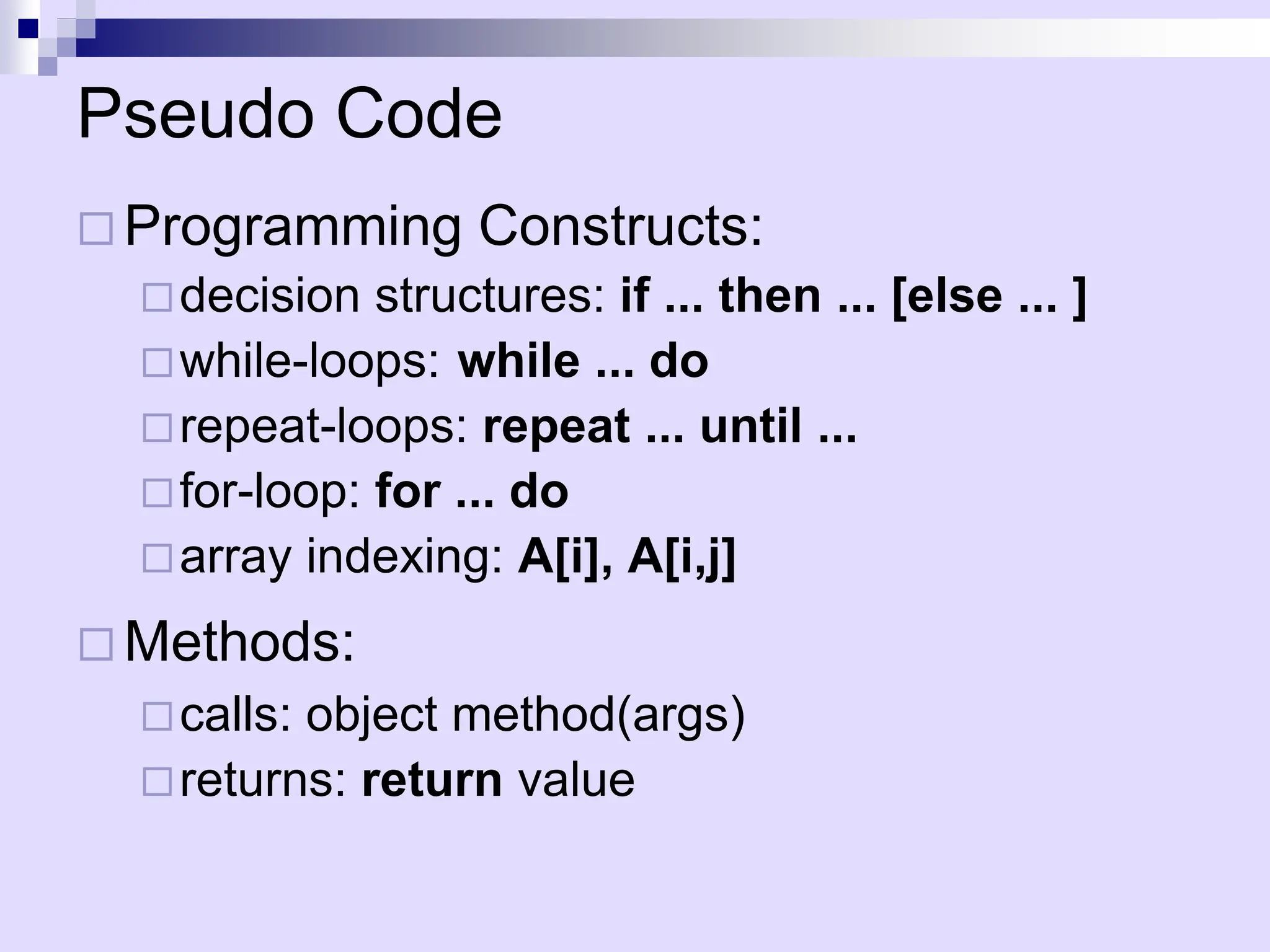 Pseudo Code

Programming Constructs:

decision structures: if ... then ... [else ... ]

while-loops: while ... do

repeat-loops: repeat ... until ...

for-loop: for ... do

array indexing: A[i], A[i,j]

Methods:

calls: object method(args)

returns: return value